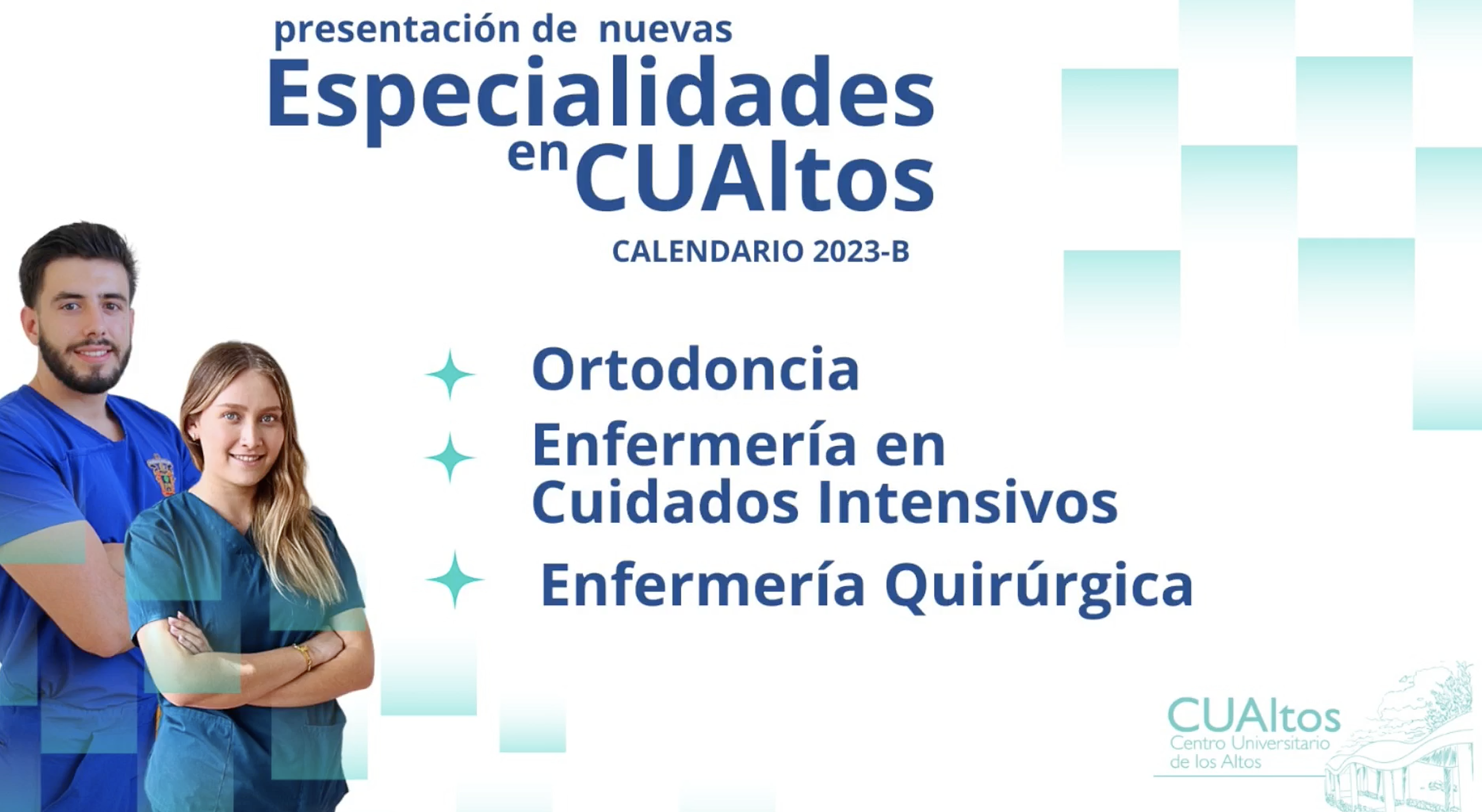 presentación de nuevas
Especialidades
en CUAltos
CALENDARIO 2023-B

Ortodoncia
Enfermería en Cuidados Intensivos
Enfermería Quirúrgica

CUAltos
Centro Universitario de los Altos